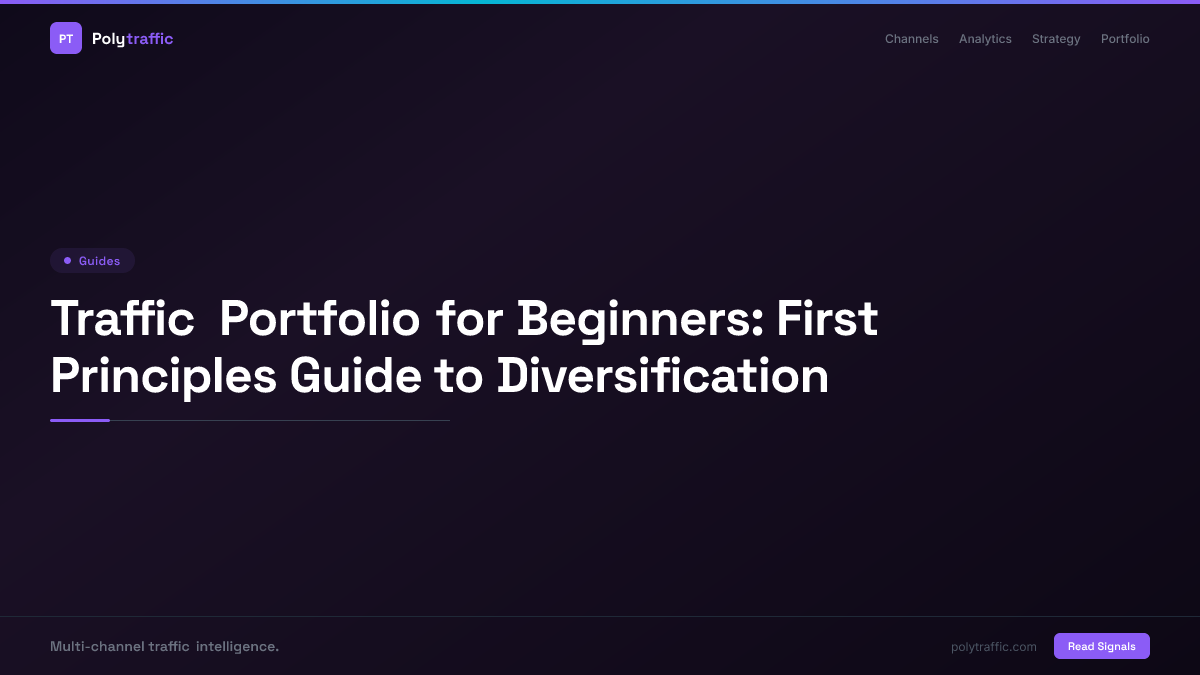 PT Polytraffic

Channels Analytics Strategy Portfolio

Guides

Traffic Portfolio for Beginners: First Principles Guide to Diversification

Multi-channel traffic intelligence.

polytraffic.com

Read Signals